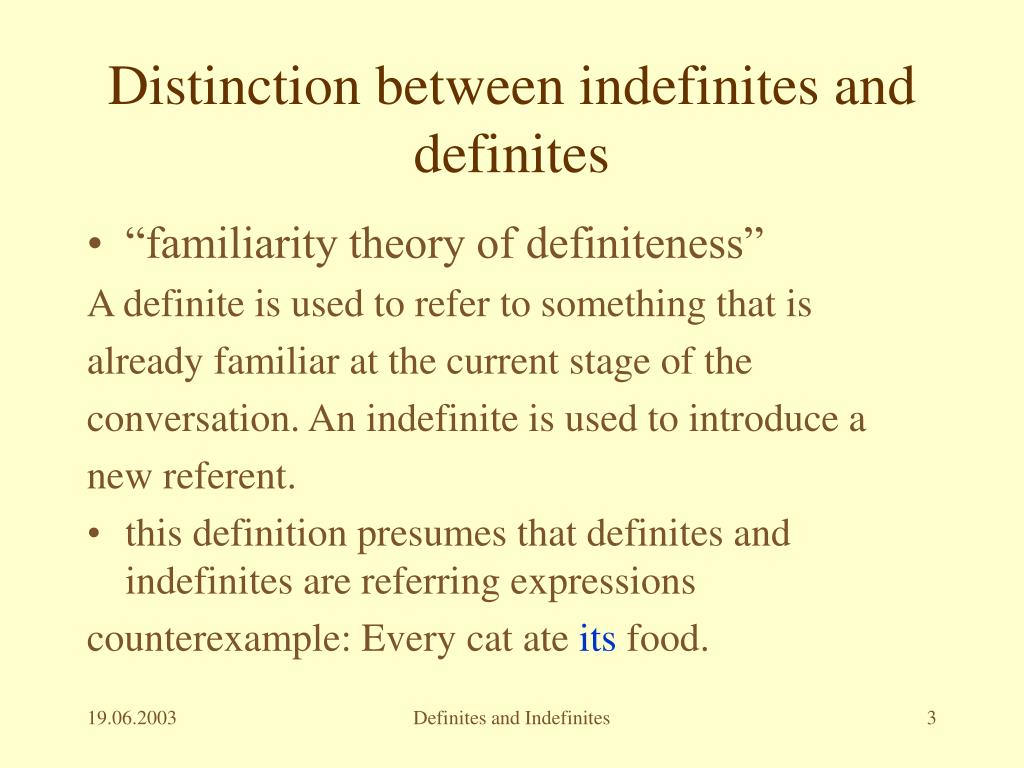 Distinction between indefinites and definites

• “familiarity theory of definiteness”

A definite is used to refer to something that is already familiar at the current stage of the conversation. An indefinite is used to introduce a new referent.

• this definition presumes that definites and indefinites are referring expressions

counterexample: Every cat ate its food.

19.06.2003

Definites and Indefinites

3